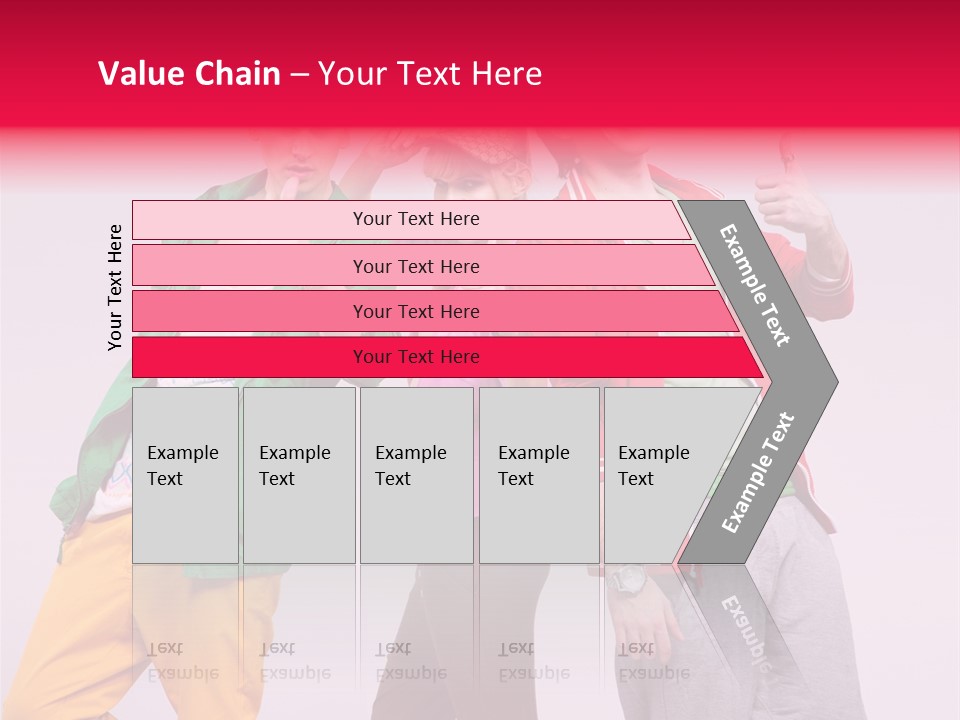 Value Chain – Your Text Here

Your Text Here

Your Text Here

Your Text Here

Your Text Here

Your Text Here

Example Text

Example Text

Example Text

Example Text

Example Text

Example Text

Example Text